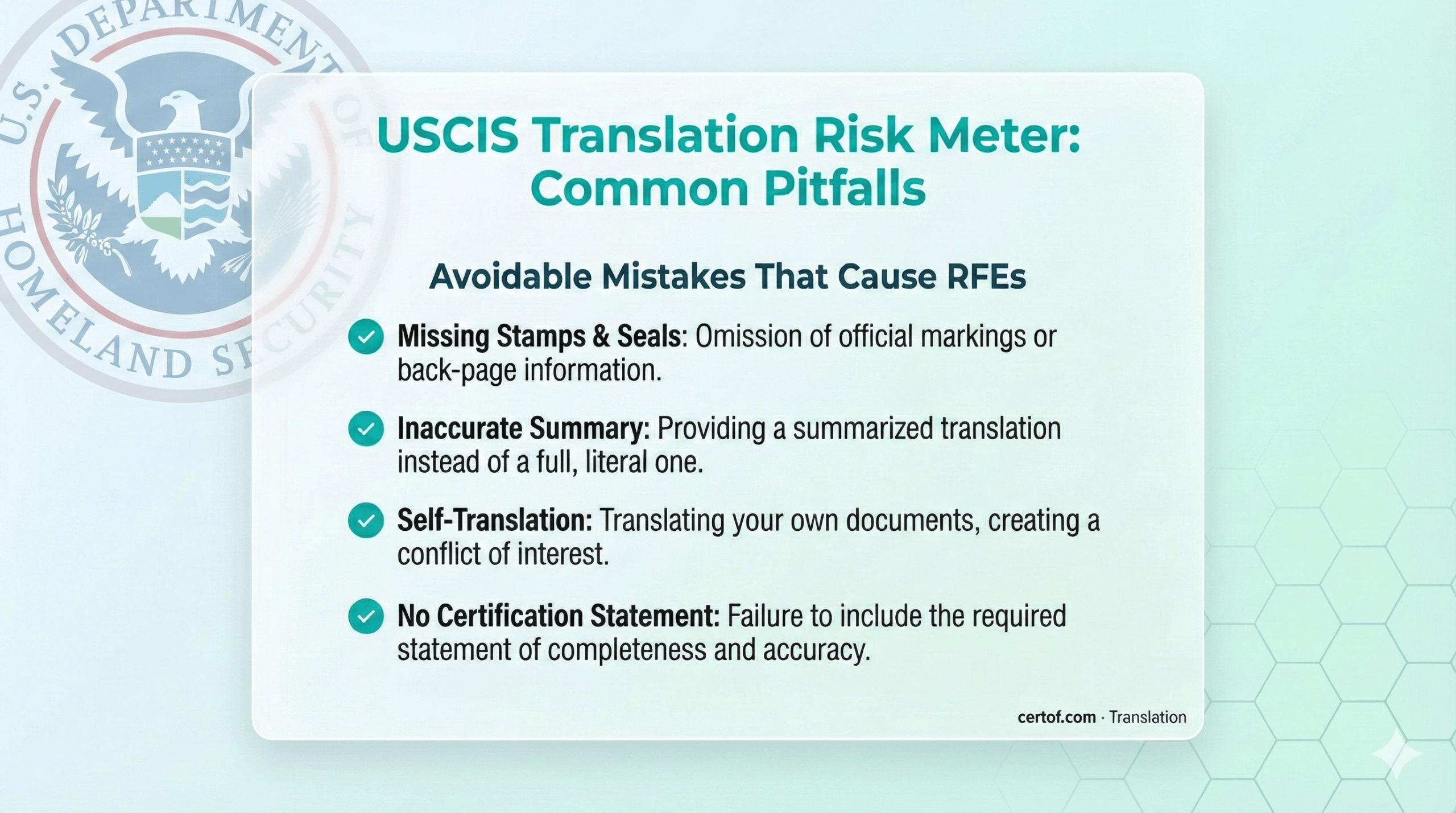 U.S. DEPARTMENT OF HOMELAND SECURITY

USCIS Translation Risk Meter: Common Pitfalls

Avoidable Mistakes That Cause RFEs

Missing Stamps & Seals: Omission of official markings or back-page information.

Inaccurate Summary: Providing a summarized translation instead of a full, literal one.

Self-Translation: Translating your own documents, creating a conflict of interest.

No Certification Statement: Failure to include the required statement of completeness and accuracy.

certof.com · Translation